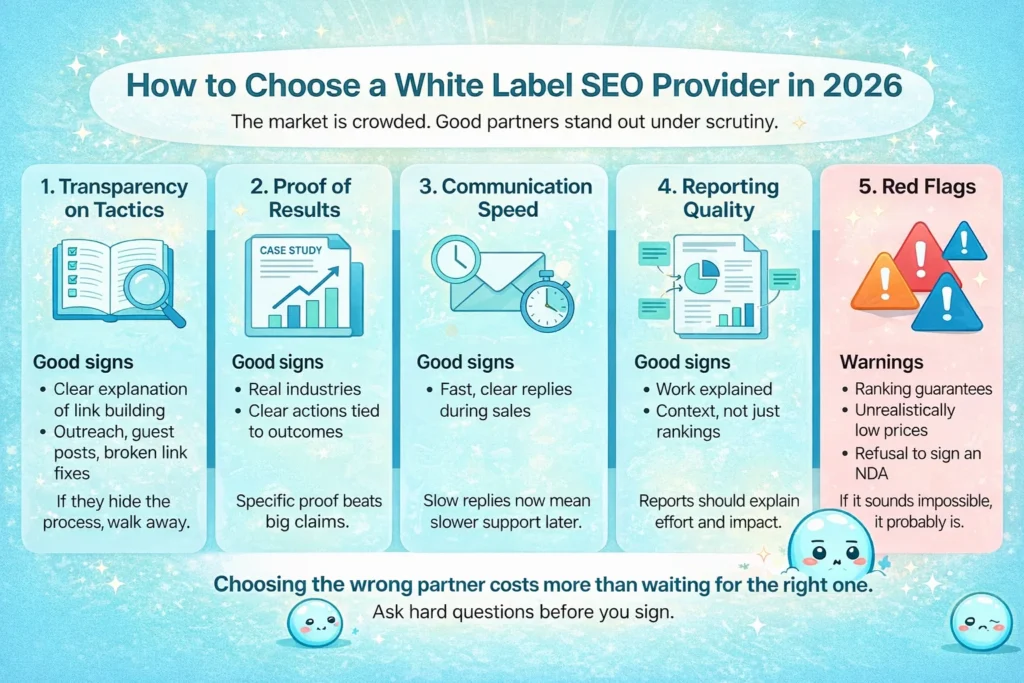 How to Choose a White Label SEO Provider in 2026

The market is crowded. Good partners stand out under scrutiny.

1. Transparency on Tactics

Good signs
• Clear explanation of link building
• Outreach, guest posts, broken link fixes

If they hide the process, walk away.

2. Proof of Results

CASE STUDY

Good signs
• Real industries
• Clear actions tied to outcomes

Specific proof beats big claims.

3. Communication Speed

Good signs
• Fast, clear replies during sales

Slow replies now mean slower support later.

4. Reporting Quality

Good signs
• Work explained
• Context, not just rankings

Reports should explain effort and impact.

5. Red Flags

Warnings
• Ranking guarantees
• Unrealistically low prices
• Refusal to sign an NDA

If it sounds impossible, it probably is.

Choosing the wrong partner costs more than waiting for the right one.

Ask hard questions before you sign.